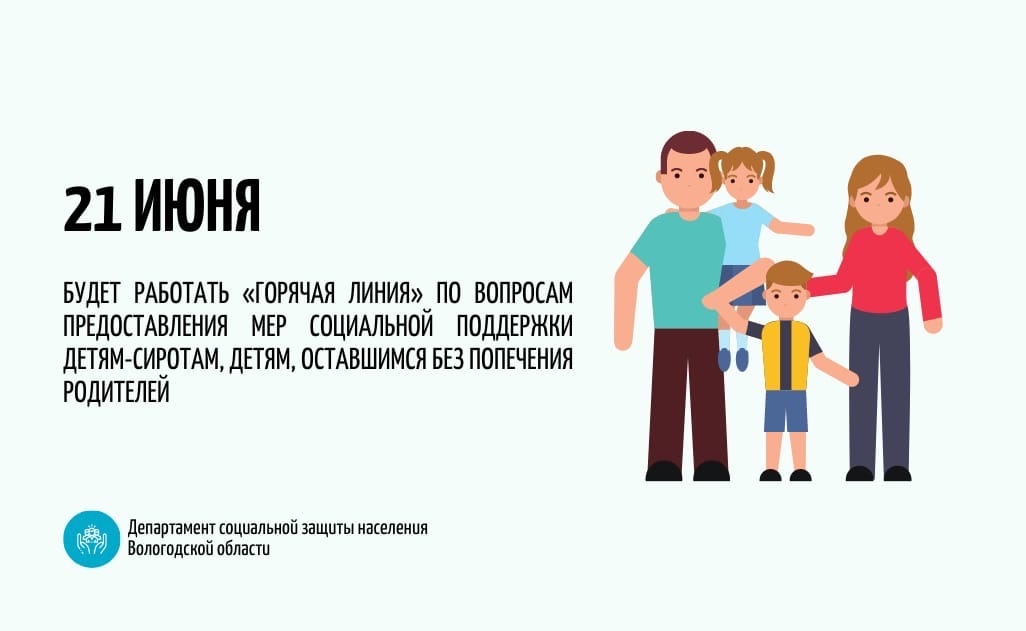 21 ИЮНЯ

БУДЕТ РАБОТАТЬ «ГОРЯЧАЯ ЛИНИЯ» ПО ВОПРОСАМ ПРЕДОСТАВЛЕНИЯ МЕР СОЦИАЛЬНОЙ ПОДДЕРЖКИ ДЕТЯМ-СИРОТАМ, ДЕТЯМ, ОСТАВШИМСЯ БЕЗ ПОПЕЧЕНИЯ РОДИТЕЛЕЙ

Департамент социальной защиты населения Вологодской области